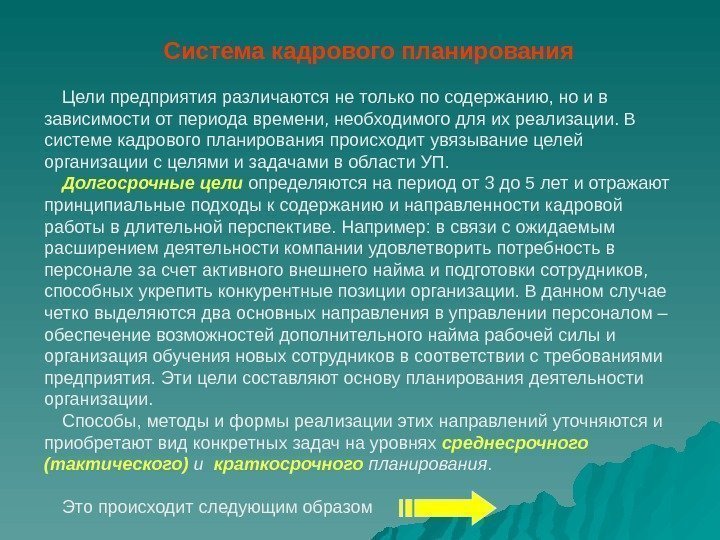 Система кадрового планирования

Цели предприятия различаются не только по содержанию, но и в зависимости от периода времени, необходимого для их реализации. В системе кадрового планирования происходит увязывание целей организации с целями и задачами в области УП.

Долгосрочные цели определяются на период от 3 до 5 лет и отражают принципиальные подходы к содержанию и направленности кадровой работы в длительной перспективе. Например: в связи с ожидаемым расширением деятельности компании удовлетворить потребность в персонале за счет активного внешнего найма и подготовки сотрудников, способных укрепить конкурентные позиции организации. В данном случае четко выделяются два основных направления в управлении персоналом – обеспечение возможностей дополнительного найма рабочей силы и организация обучения новых сотрудников в соответствии с требованиями предприятия. Эти цели составляют основу планирования деятельности организации.

Способы, методы и формы реализации этих направлений уточняются и приобретают вид конкретных задач на уровнях среднесрочного (тактического) и краткосрочного планирования.

Это происходит следующим образом